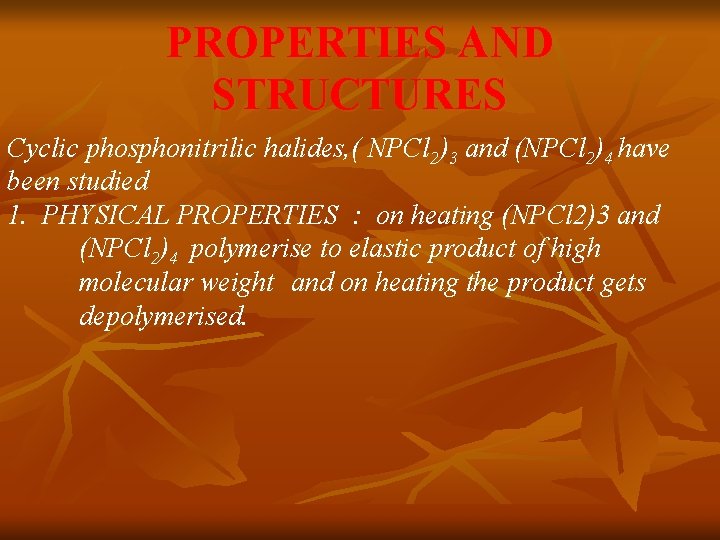 PROPERTIES AND STRUCTURES

Cyclic phosphonitrilic halides,( $NPCl_2)_3$ and $(NPCl_2)_4$ have been studied

1. PHYSICAL PROPERTIES : on heating (NPCl2)3 and $(NPCl_2)_4$ polymerise to elastic product of high molecular weight and on heating the product gets depolymerised.